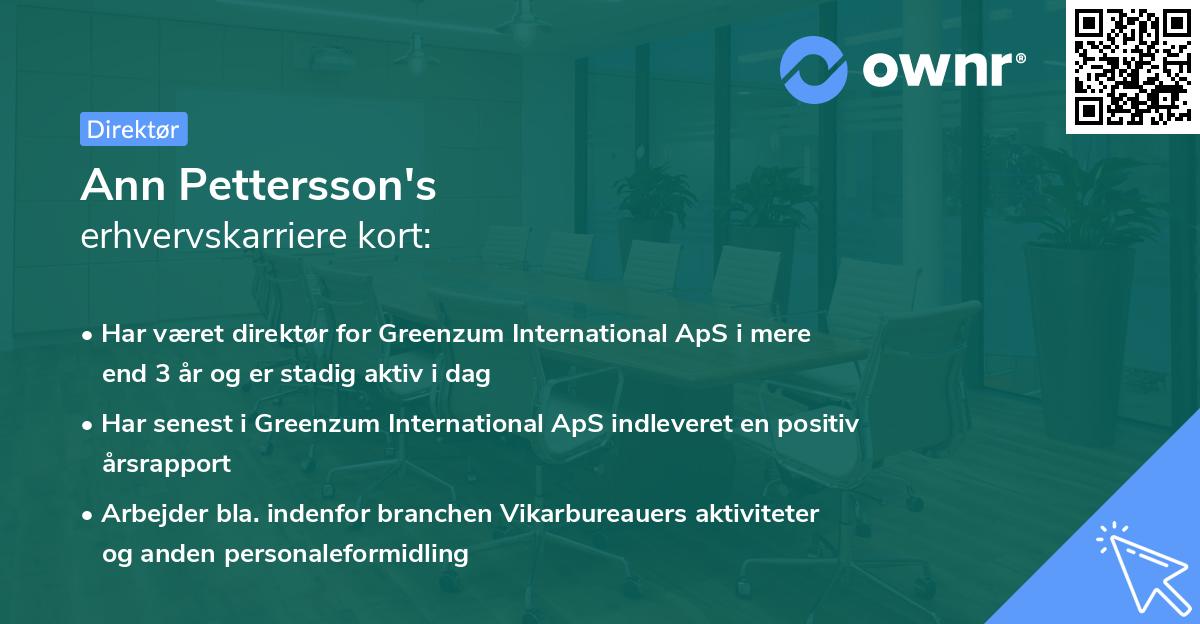 ownr®

Direktør

Ann Pettersson's
erhvervskarriere kort:

• Har været direktør for Greenzum International ApS i mere end 3 år og er stadig aktiv i dag

• Har senest i Greenzum International ApS indleveret en positiv årsrapport

• Arbejder bla. indenfor branchen Vikarbureauers aktiviteter og anden personaleformidling